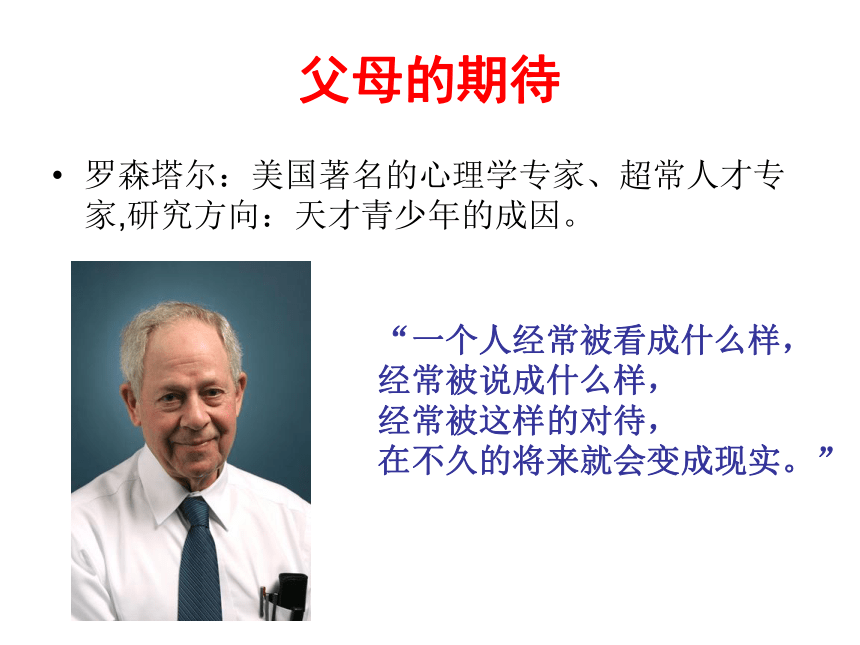 父母的期待

• 罗森塔尔：美国著名的心理学专家、超常人才专家,研究方向：天才青少年的成因。

“一个人经常被看成什么样，
经常被说成什么样，
经常被这样的对待，
在不久的将来就会变成现实。”